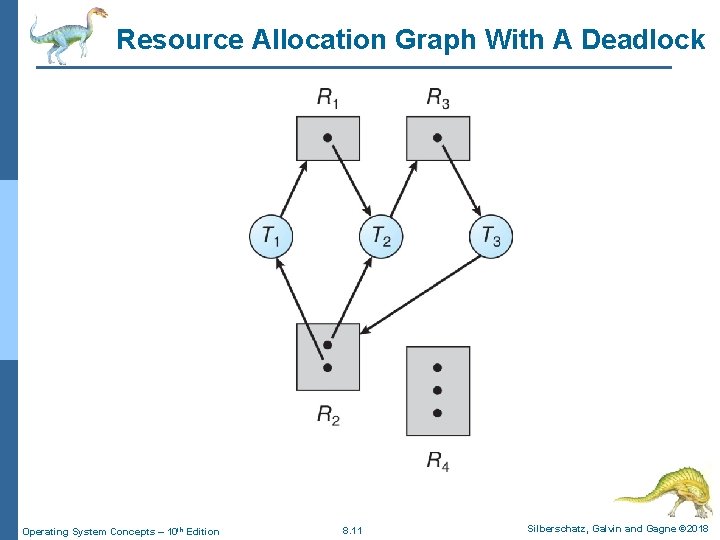 Resource Allocation Graph With A Deadlock

$R_1$

$R_3$

$T_1$

$T_2$

$T_3$

$R_2$

$R_4$

Operating System Concepts – 10$^{th}$ Edition

8.11

Silberschatz, Galvin and Gagne ©2018